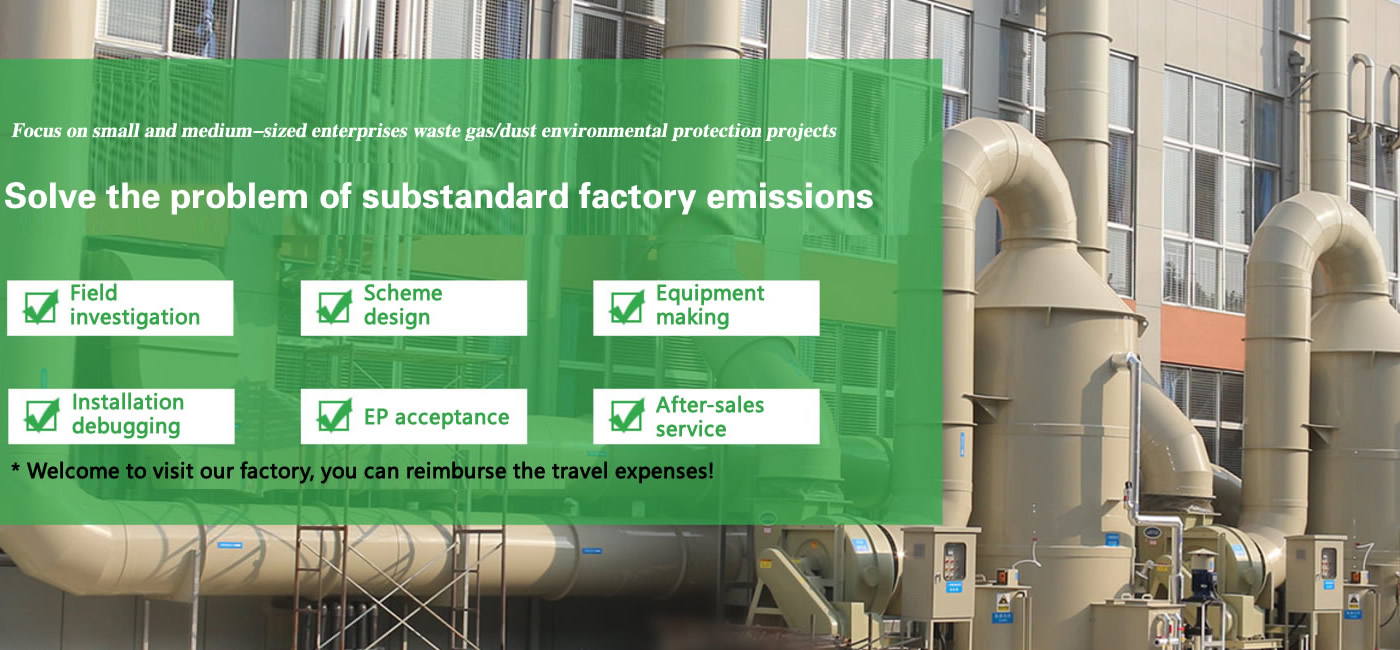 Focus on small and medium–sized enterprises waste gas/dust environmental protection projects

Solve the problem of substandard factory emissions

Field investigation

Scheme design

Equipment making

Installation debugging

EP acceptance

After-sales service

* Welcome to visit our factory, you can reimburse the travel expenses!